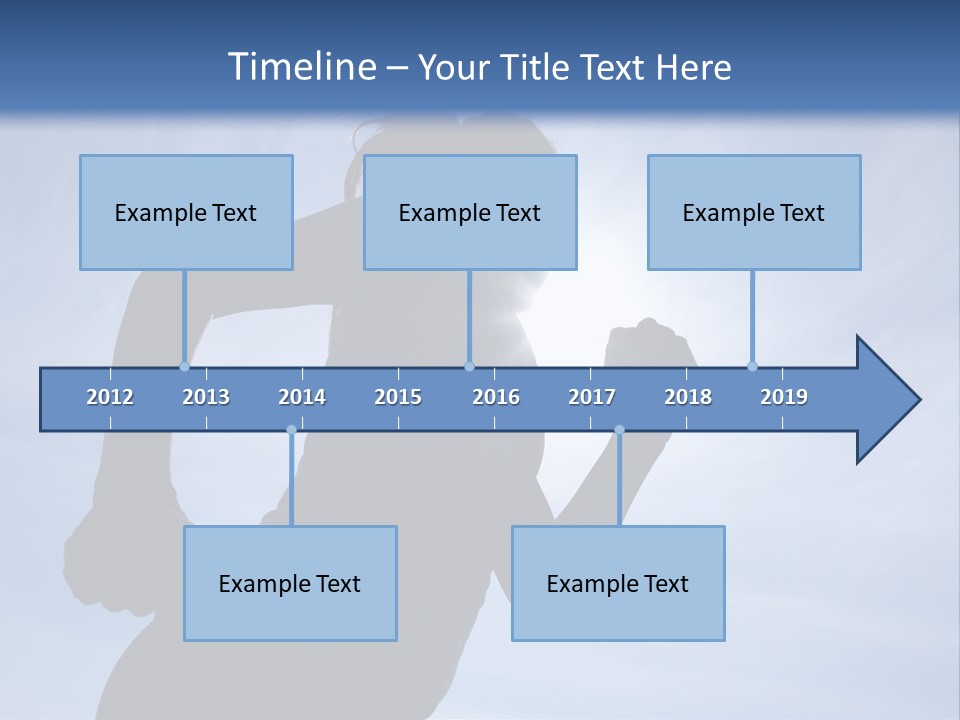 Timeline – Your Title Text Here

Example Text

Example Text

Example Text

2012 2013 2014 2015 2016 2017 2018 2019

Example Text

Example Text